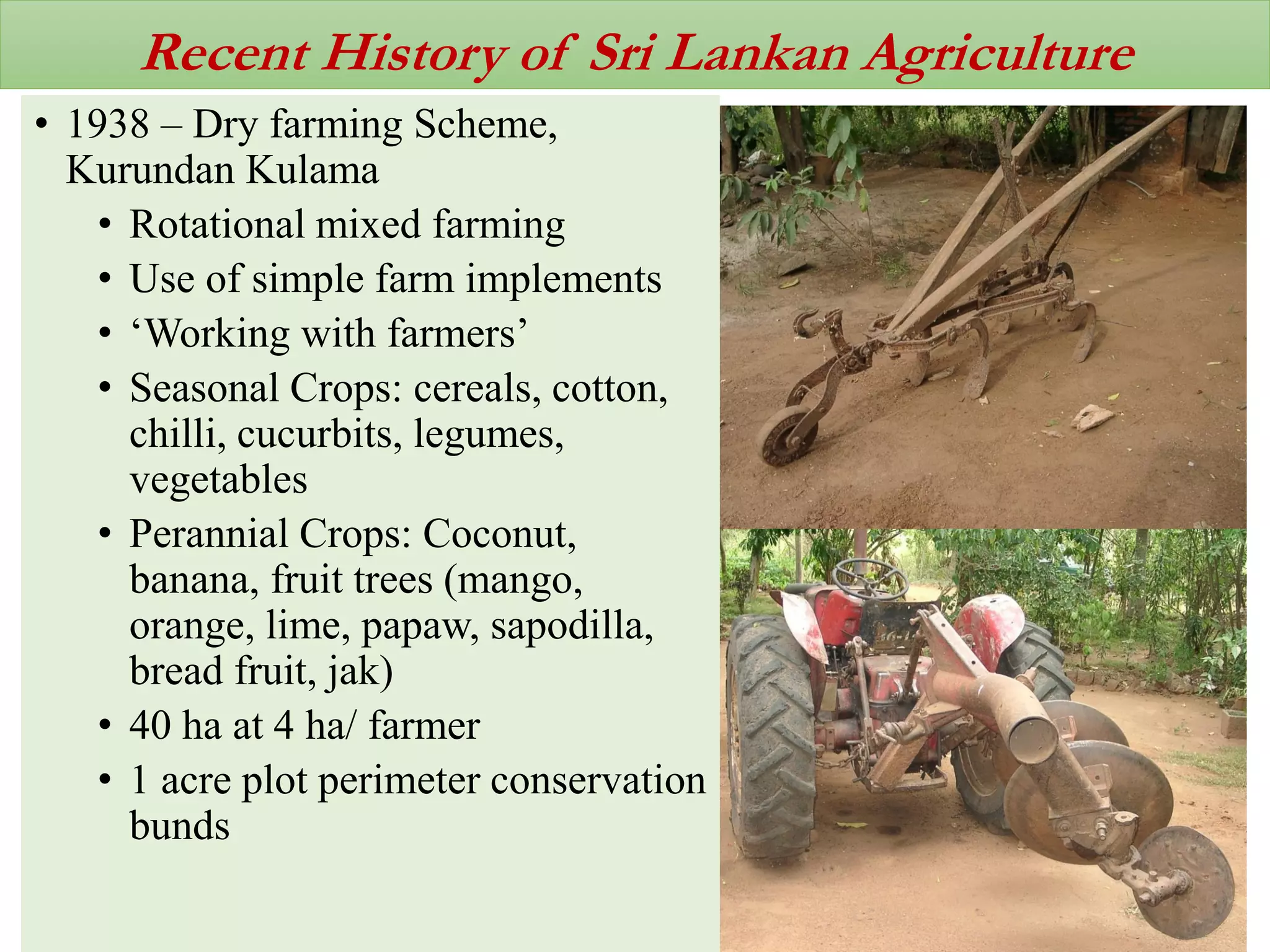 Recent History of Sri Lankan Agriculture

• 1938 – Dry farming Scheme, Kurundan Kulama
  • Rotational mixed farming
  • Use of simple farm implements
  • ‘Working with farmers’
  • Seasonal Crops: cereals, cotton, chilli, cucurbits, legumes, vegetables
  • Perannial Crops: Coconut, banana, fruit trees (mango, orange, lime, papaw, sapodilla, bread fruit, jak)
  • 40 ha at 4 ha/ farmer
  • 1 acre plot perimeter conservation bunds